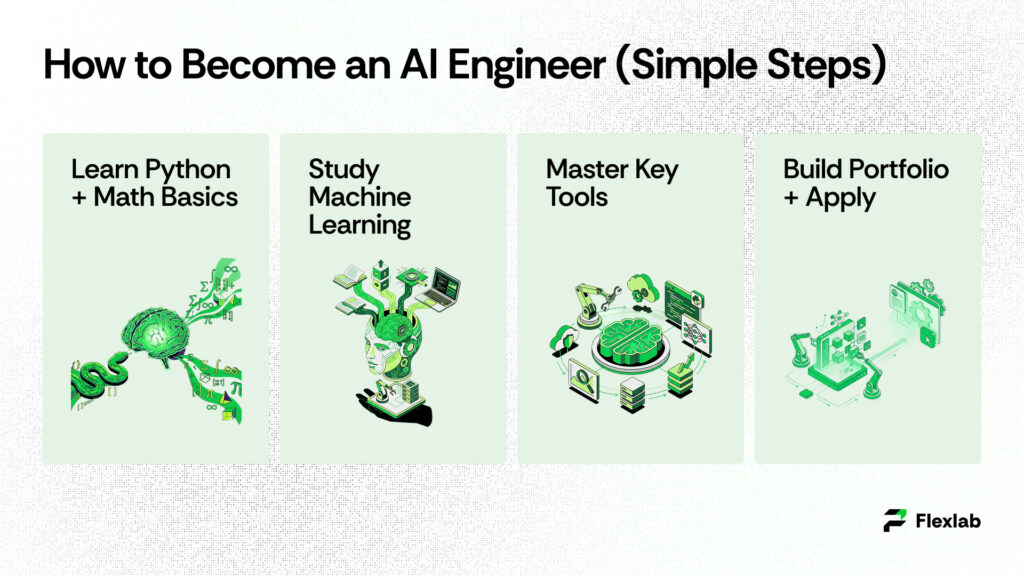 How to Become an AI Engineer (Simple Steps)

Learn Python + Math Basics

Study Machine Learning

Master Key Tools

Build Portfolio + Apply

Flexlab